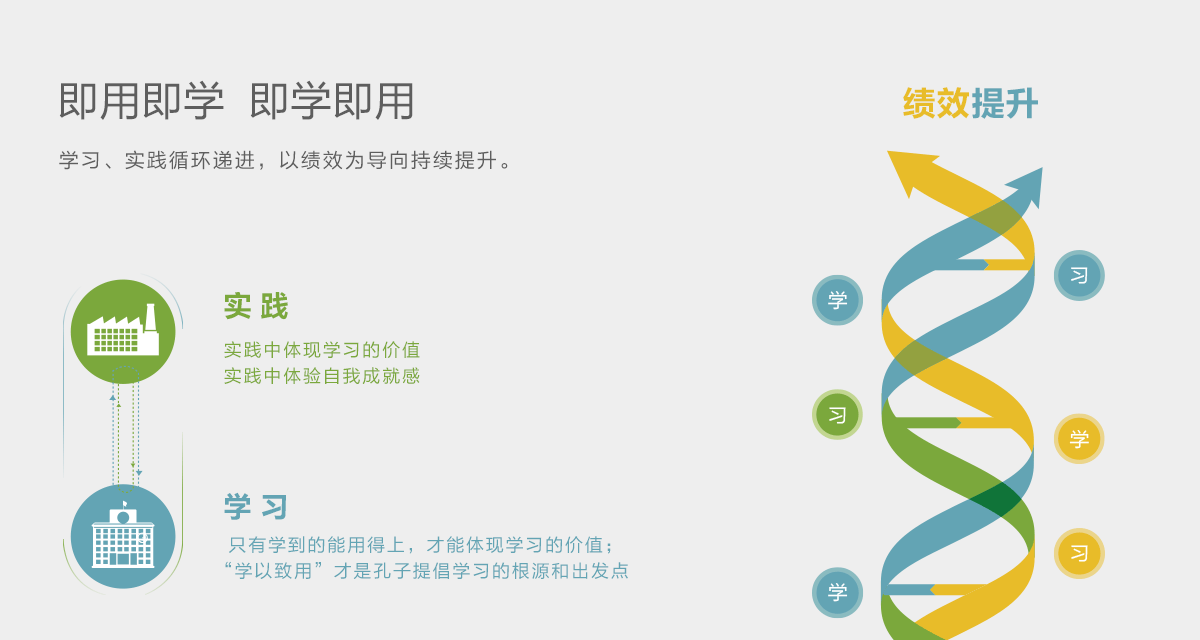 即用即学 即学即用

学习、实践循环递进，以绩效为导向持续提升。

实践

实践中体现学习的价值
实践中体验自我成就感

学习

只有学到的能用得上，才能体现学习的价值；
“学以致用”才是孔子提倡学习的根源和出发点

绩效提升

学

习

习

学

习

学